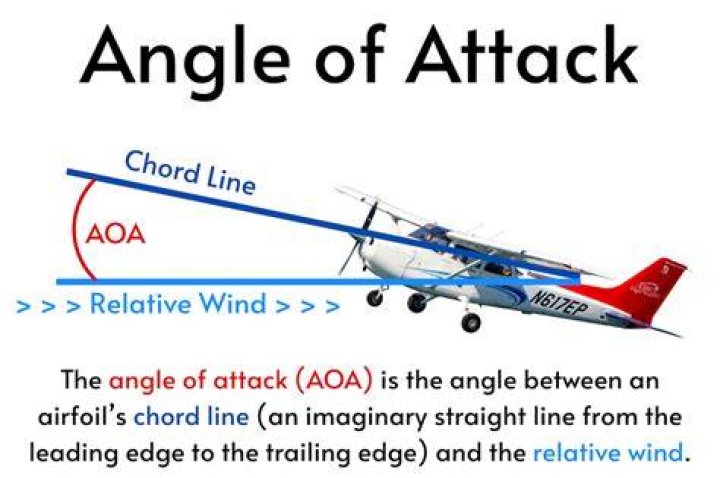 Angle of Attack

Chord Line

AOA

> > > Relative Wind > > >

N617EP

The angle of attack (AOA) is the angle between an airfoil's chord line (an imaginary straight line from the leading edge to the trailing edge) and the relative wind.